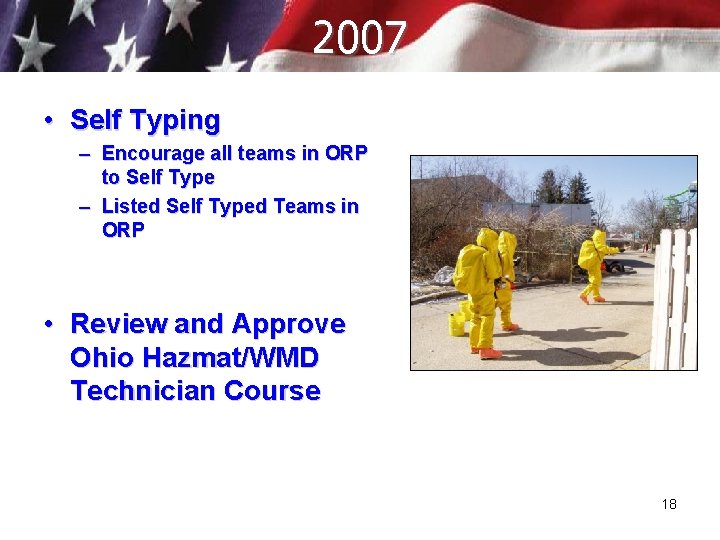 2007

• Self Typing
 – Encourage all teams in ORP to Self Type
 – Listed Self Typed Teams in ORP

• Review and Approve Ohio Hazmat/WMD Technician Course

18